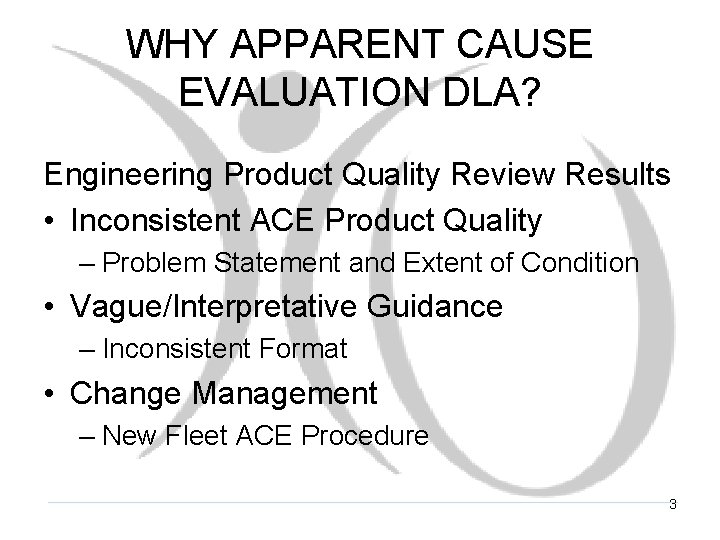 WHY APPARENT CAUSE EVALUATION DLA?

Engineering Product Quality Review Results

• Inconsistent ACE Product Quality
– Problem Statement and Extent of Condition

• Vague/Interpretative Guidance
– Inconsistent Format

• Change Management
– New Fleet ACE Procedure

3